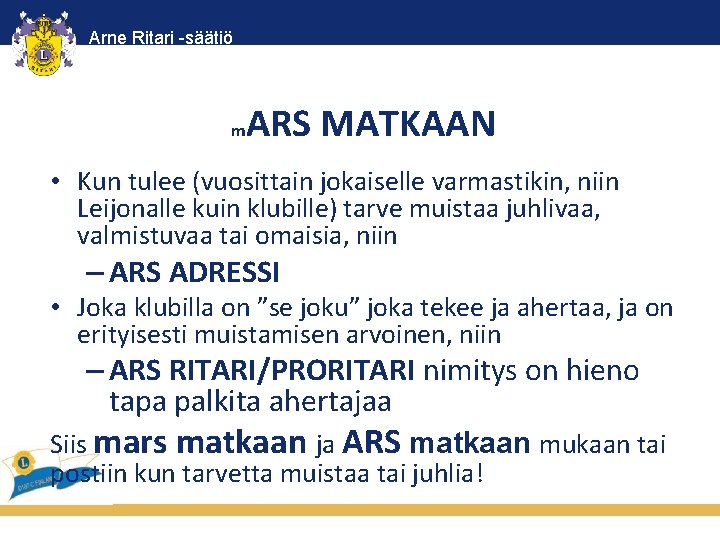 Arne Ritari -säätiö

mARS MATKAAN

• Kun tulee (vuosittain jokaiselle varmastikin, niin Leijonalle kuin klubille) tarve muistaa juhlivaa, valmistuvaa tai omaisia, niin

– ARS ADRESSI

• Joka klubilla on ”se joku” joka tekee ja ahertaa, ja on erityisesti muistamisen arvoinen, niin

– ARS RITARI/PRORITARI nimitys on hieno tapa palkita ahertajaa

Siis mars matkaan ja ARS matkaan mukaan tai postiin kun tarvetta muistaa tai juhlia!